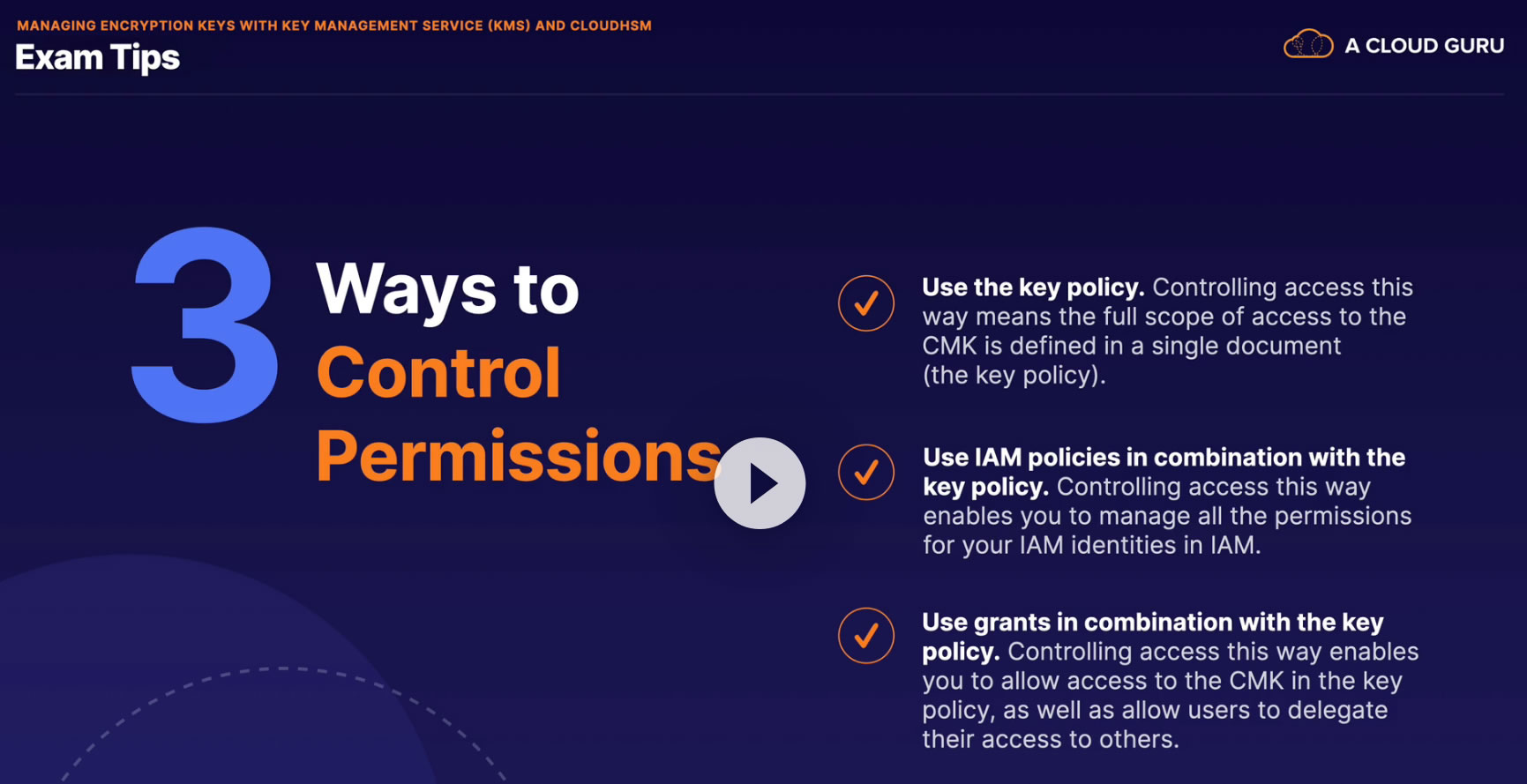 MANAGING ENCRYPTION KEYS WITH KEY MANAGEMENT SERVICE (KMS) AND CLOUDHSM

Exam Tips

A CLOUD GURU

3 Ways to Control Permissions

Use the key policy. Controlling access this way means the full scope of access to the CMK is defined in a single document (the key policy).

Use IAM policies in combination with the key policy. Controlling access this way enables you to manage all the permissions for your IAM identities in IAM.

Use grants in combination with the key policy. Controlling access this way enables you to allow access to the CMK in the key policy, as well as allow users to delegate their access to others.